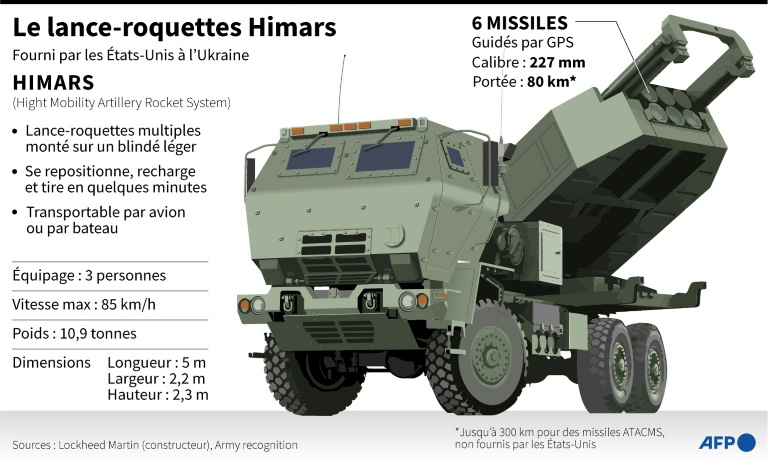 Le lance-roquettes Himars

Fourni par les États-Unis à l'Ukraine

HIMARS

(Hight Mobility Artillery Rocket System)

• Lance-roquettes multiples monté sur un blindé léger

• Se repositionne, recharge et tire en quelques minutes

• Transportable par avion ou par bateau

Équipage : 3 personnes

Vitesse max : 85 km/h

Poids : 10,9 tonnes

Dimensions Longueur : 5 m
Largeur : 2,2 m
Hauteur : 2,3 m

6 MISSILES
Guidés par GPS
Calibre : 227 mm
Portée : 80 km*

Sources : Lockheed Martin (constructeur), Army recognition

*Jusqu'à 300 km pour des missiles ATACMS, non fournis par les États-Unis

AFP